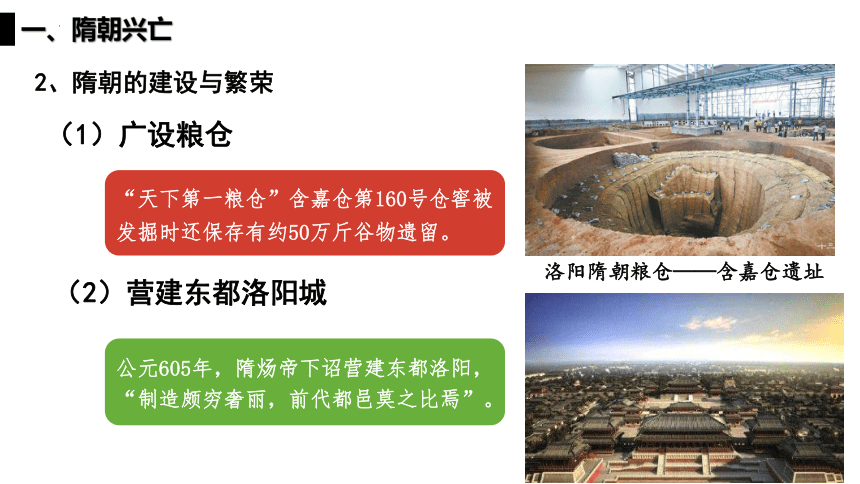 一、隋朝兴亡

2、隋朝的建设与繁荣

（1）广设粮仓

“天下第一粮仓”含嘉仓第160号仓窖被发掘时还保存有约50万斤谷物遗留。

洛阳隋朝粮仓——含嘉仓遗址

（2）营建东都洛阳城

公元605年，隋炀帝下诏营建东都洛阳，“制造颇穷奢丽，前代都邑莫之比焉”。